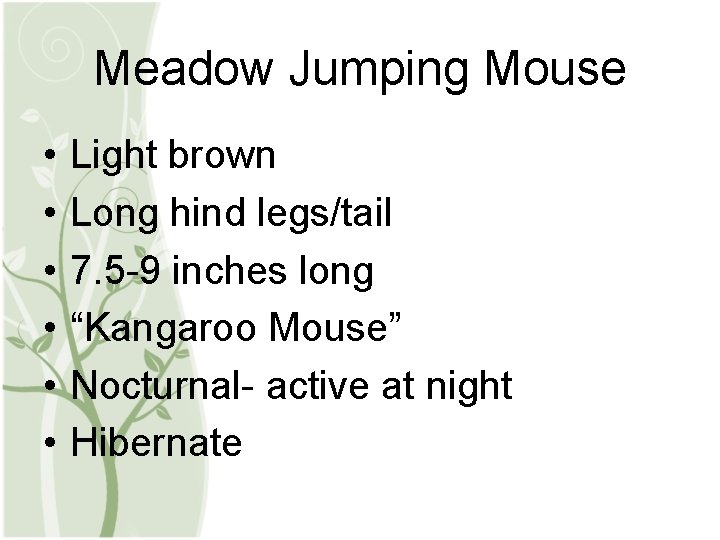 Meadow Jumping Mouse

• Light brown
• Long hind legs/tail
• 7.5-9 inches long
• “Kangaroo Mouse”
• Nocturnal- active at night
• Hibernate